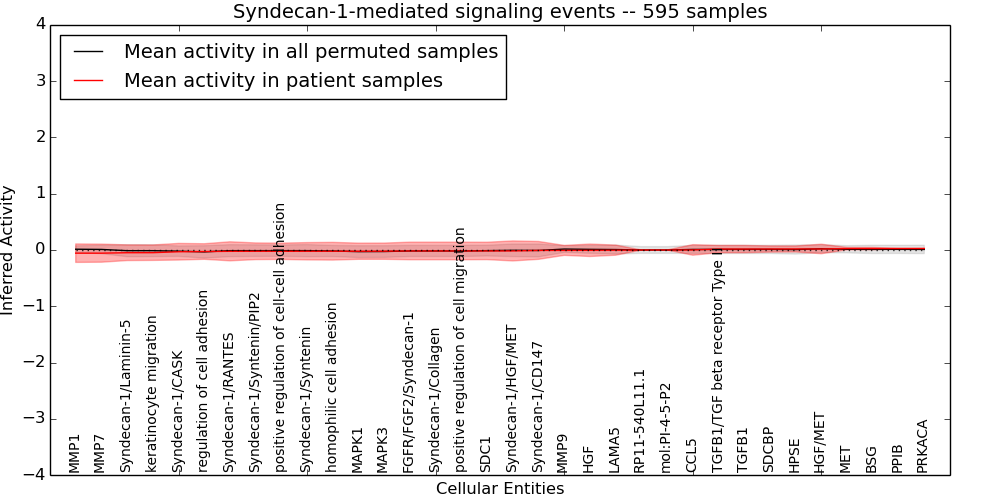 Syndecan-1-mediated signaling events -- 595 samples

Mean activity in all permuted samples
Mean activity in patient samples

Inferred Activity

4
3
2
1
0
−1
−2
−3
−4

MMP1
MMP7
Syndecan-1/Laminin-5
keratinocyte migration
Syndecan-1/CASK
regulation of cell adhesion
Syndecan-1/RANTES
Syndecan-1/Syntenin/PIP2
positive regulation of cell-cell adhesion
Syndecan-1/Syntenin
homophilic cell adhesion
MAPK1
MAPK3
FGFR/FGF2/Syndecan-1
Syndecan-1/Collagen
positive regulation of cell migration
SDC1
Syndecan-1/HGF/MET
Syndecan-1/CD147
MMP9
HGF
LAMA5
RP11-540L11.1
mol:PI-4-5-P2
CCL5
TGFB1/TGF beta receptor Type II
TGFB1
SDCBP
HPSE
HGF/MET
MET
BSG
PPIB
PRKACA

Cellular Entities